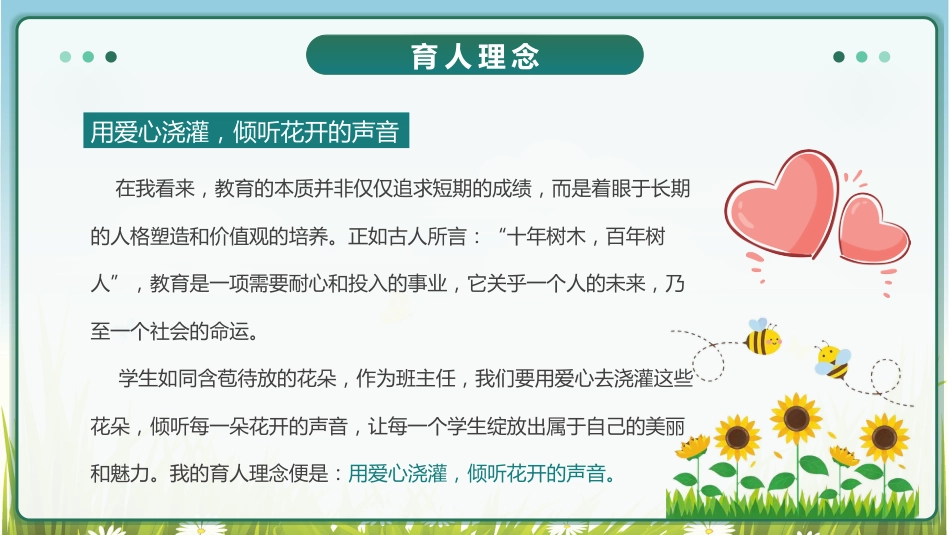 育人理念

用爱心浇灌，倾听花开的声音

在我看来，教育的本质并非仅仅追求短期的成绩，而是着眼于长期的人格塑造和价值观的培养。正如古人所言：“十年树木，百年树人”，教育是一项需要耐心和投入的事业，它关乎一个人的未来，乃至一个社会的命运。

学生如同含苞待放的花朵，作为班主任，我们要用爱心去浇灌这些花朵，倾听每一朵花开的声音，让每一个学生绽放出属于自己的美丽和魅力。我的育人理念便是：用爱心浇灌，倾听花开的声音。